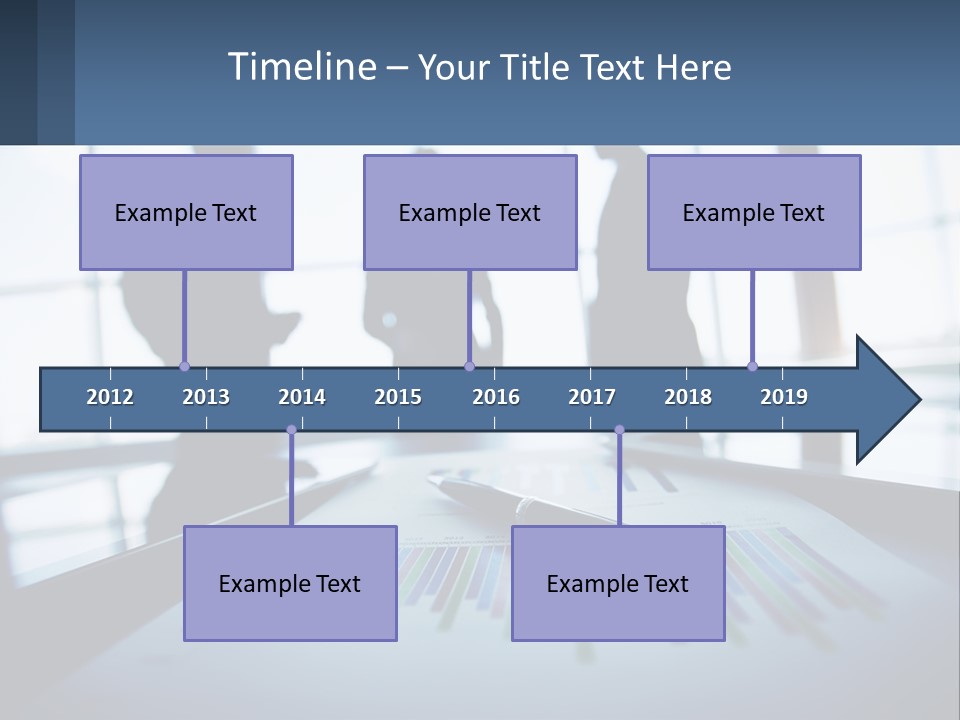 Timeline – Your Title Text Here

Example Text

Example Text

Example Text

2012 2013 2014 2015 2016 2017 2018 2019

Example Text

Example Text